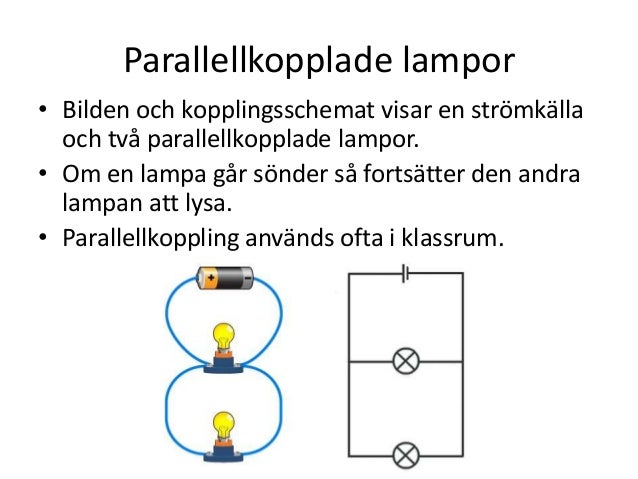 Parallellkopplade lampor

• Bilden och kopplingsschemat visar en strömkälla och två parallellkopplade lampor.
• Om en lampa går sönder så fortsätter den andra lampan att lysa.
• Parallellkoppling används ofta i klassrum.

+
-